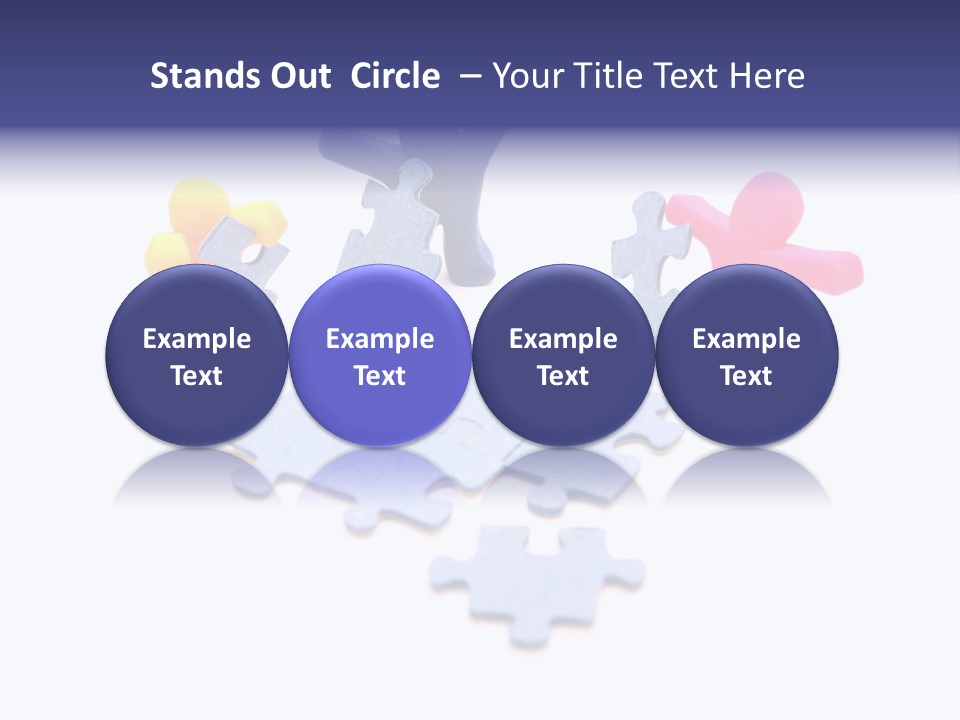 Stands Out Circle – Your Title Text Here

Example Text

Example Text

Example Text

Example Text